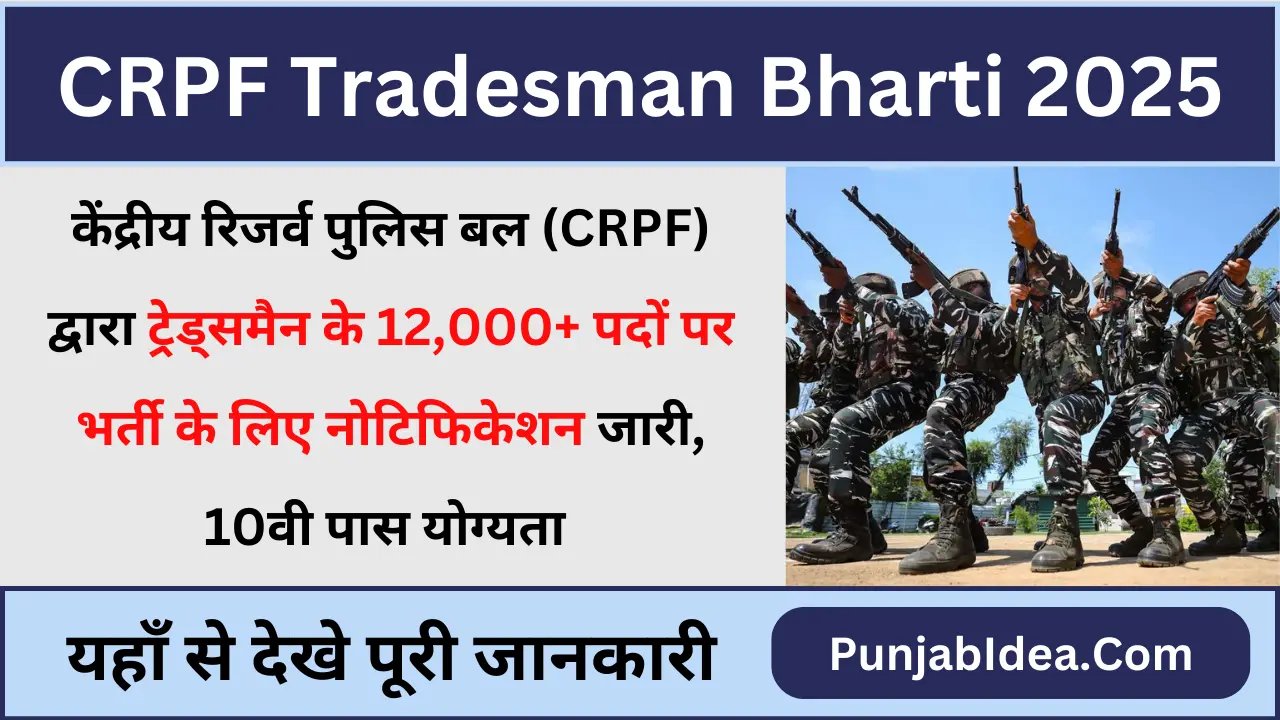 CRPF Tradesman Bharti 2025

केंद्रीय रिजर्व पुलिस बल (CRPF) द्वारा ट्रेड्समैन के 12,000+ पदों पर भर्ती के लिए नोटिफिकेशन जारी, 10वी पास योग्यता

यहाँ से देखे पूरी जानकारी

PunjabIdea.Com